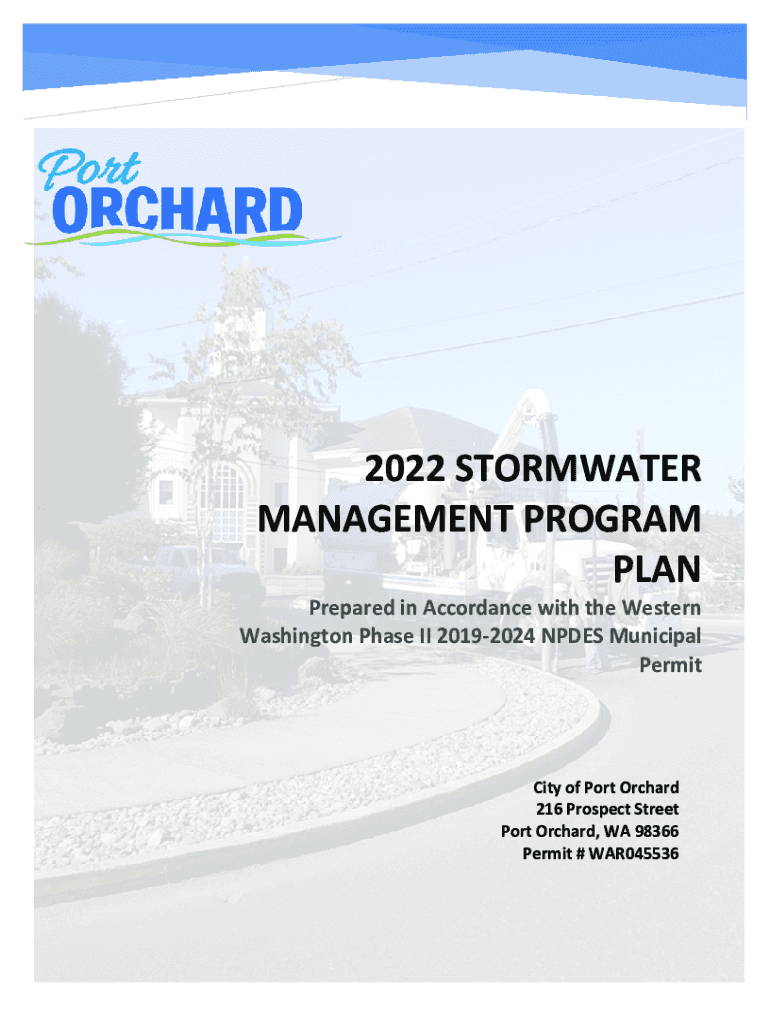 Port
ORCHARD

2022 STORMWATER MANAGEMENT PROGRAM PLAN

Prepared in Accordance with the Western Washington Phase II 2019-2024 NPDES Municipal Permit

City of Port Orchard
216 Prospect Street
Port Orchard, WA 98366
Permit # WAR045536